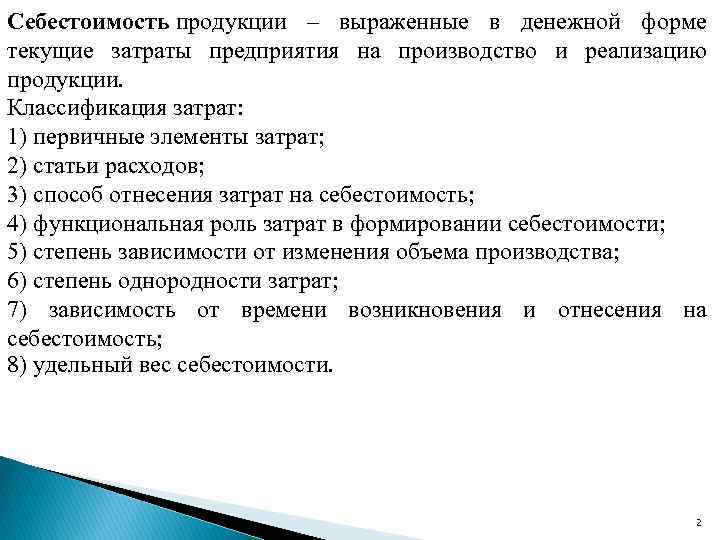 Себестоимость продукции – выраженные в денежной форме текущие затраты предприятия на производство и реализацию продукции.
Классификация затрат:
1) первичные элементы затрат;
2) статьи расходов;
3) способ отнесения затрат на себестоимость;
4) функциональная роль затрат в формировании себестоимости;
5) степень зависимости от изменения объема производства;
6) степень однородности затрат;
7) зависимость от времени возникновения и отнесения на себестоимость;
8) удельный вес себестоимости.

2